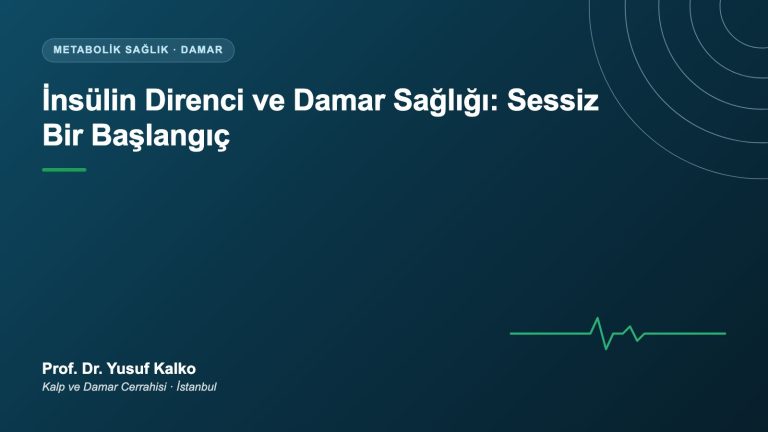 METABOLİK SAĞLIK · DAMAR

İnsülin Direnci ve Damar Sağlığı: Sessiz Bir Başlangıç

Prof. Dr. Yusuf Kalko

Kalp ve Damar Cerrahisi · İstanbul